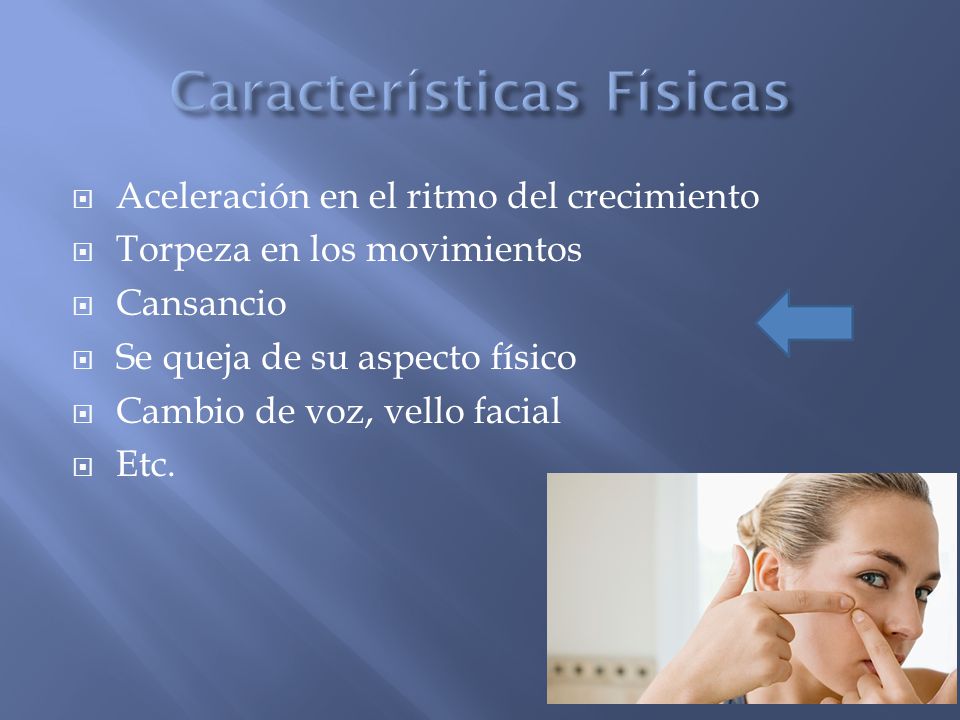 Características Físicas

Aceleración en el ritmo del crecimiento
Torpeza en los movimientos
Cansancio
Se queja de su aspecto físico
Cambio de voz, vello facial
Etc.